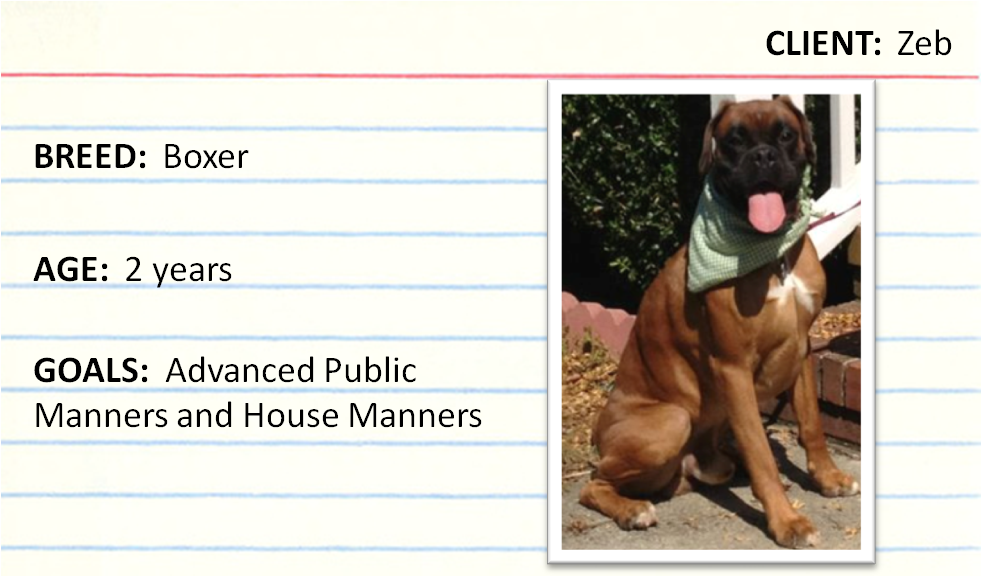 CLIENT: Zeb

BREED: Boxer

AGE: 2 years

GOALS: Advanced Public Manners and House Manners